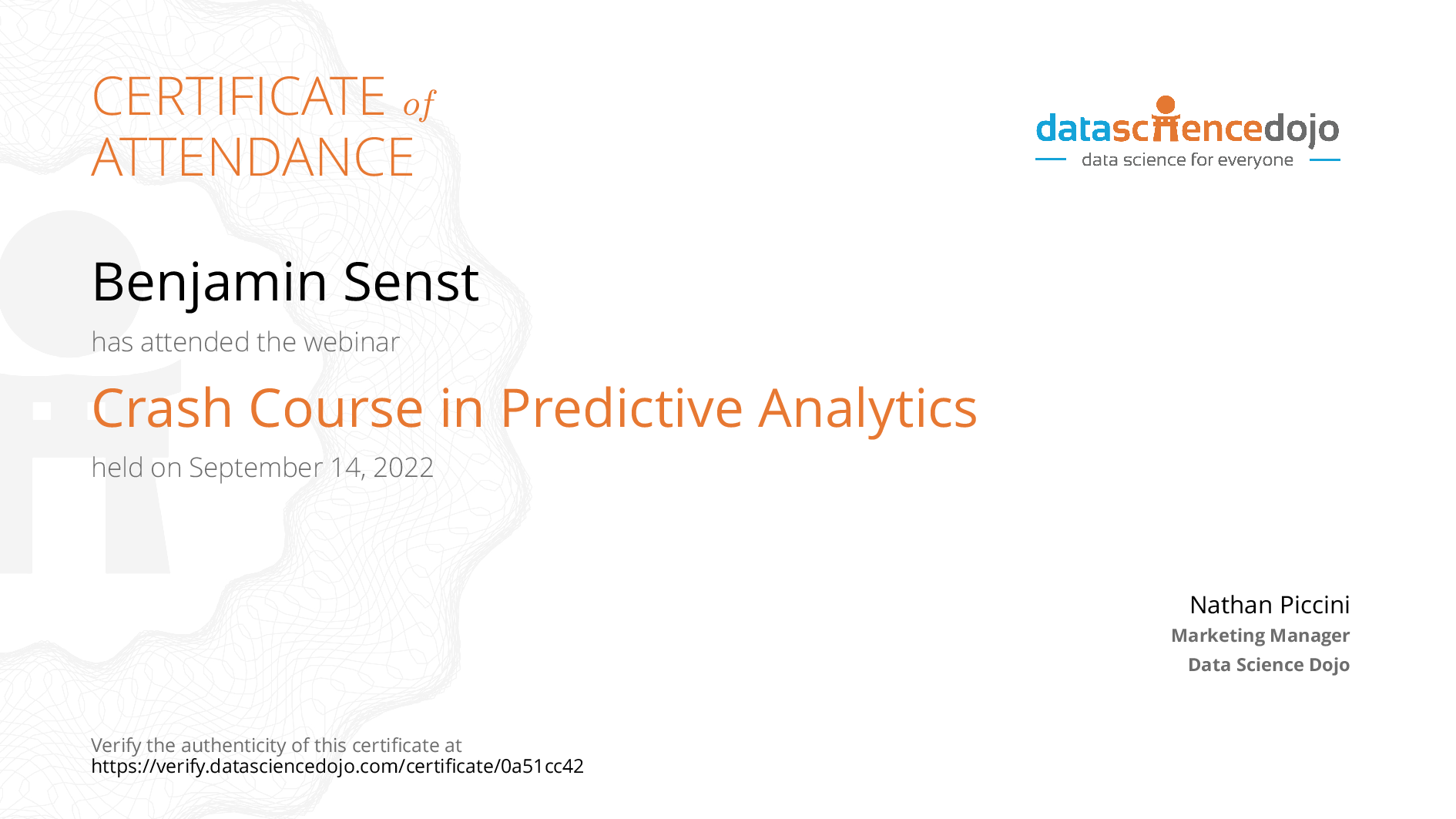 CERTIFICATE of ATTENDANCE

datasciencedojo
data science for everyone

Benjamin Senst

has attended the webinar

Crash Course in Predictive Analytics

held on September 14, 2022

Nathan Piccini
Marketing Manager
Data Science Dojo

Verify the authenticity of this certificate at
https://verify.datasciencedojo.com/certificate/0a51cc42